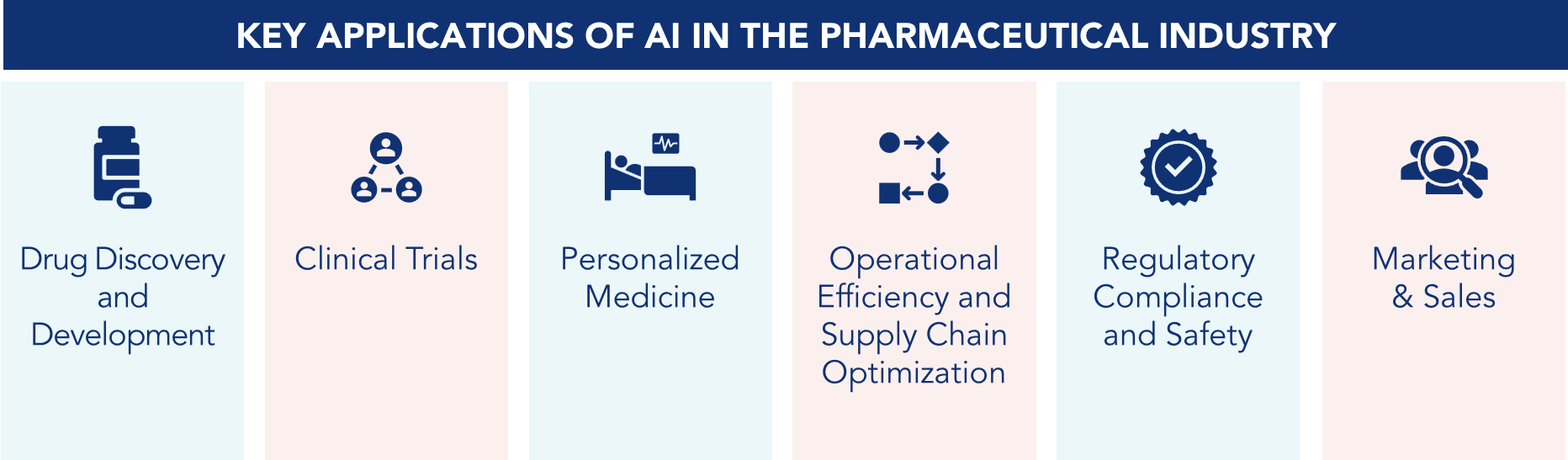 KEY APPLICATIONS OF AI IN THE PHARMACEUTICAL INDUSTRY

Drug Discovery and Development

Clinical Trials

Personalized Medicine

Operational Efficiency and Supply Chain Optimization

Regulatory Compliance and Safety

Marketing & Sales